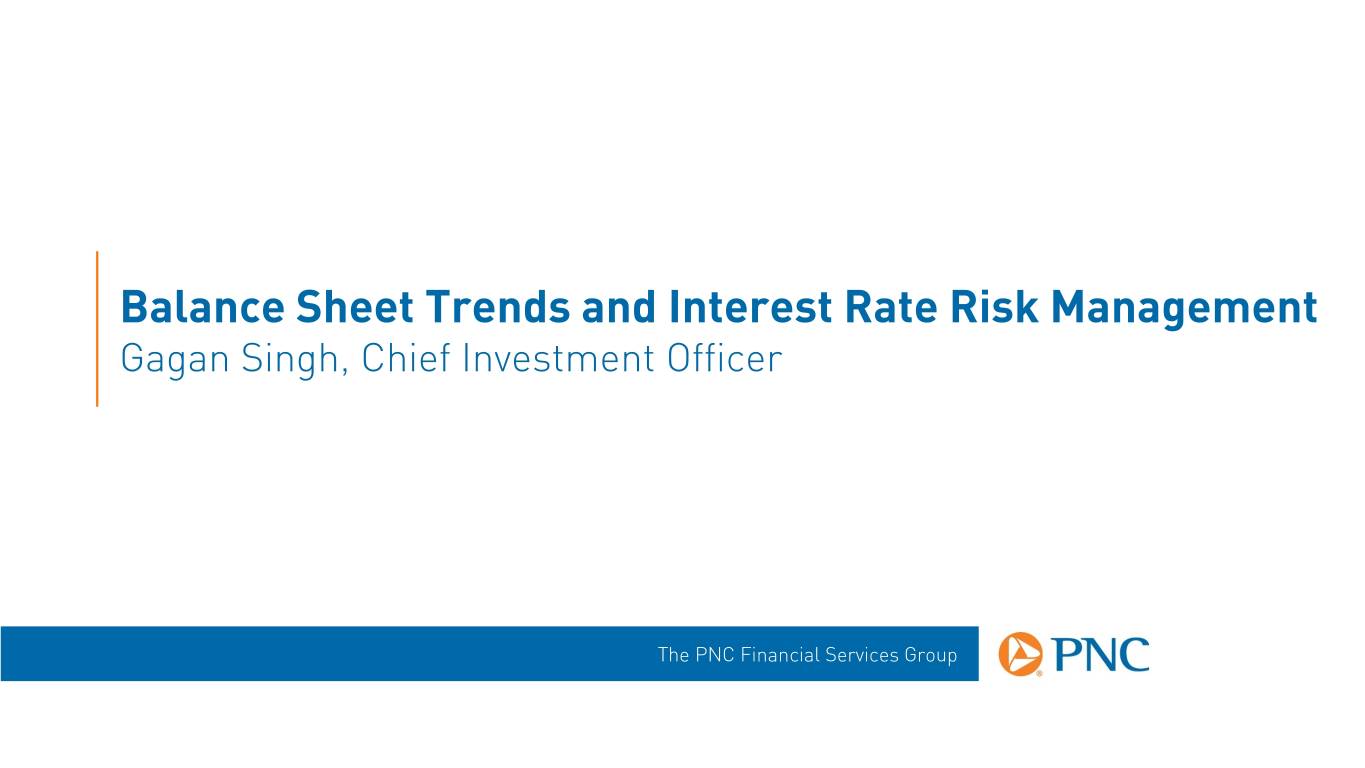 Balance Sheet Trends and Interest Rate Risk Management
Gagan Singh, Chief Investment Officer

The PNC Financial Services Group

PNC